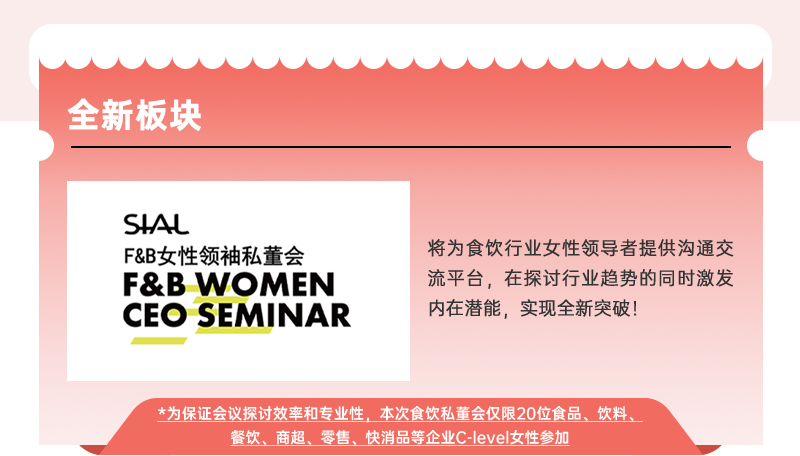 全新板块

SIAL
F&B女性领袖私董会
F&B WOMEN
CEO SEMINAR

将为食饮行业女性领导者提供沟通交流平台，在探讨行业趋势的同时激发内在潜能，实现全新突破！

*为保证会议探讨效率和专业性，本次食饮私董会仅限20位食品、饮料、餐饮、商超、零售、快消品等企业C-level女性参加